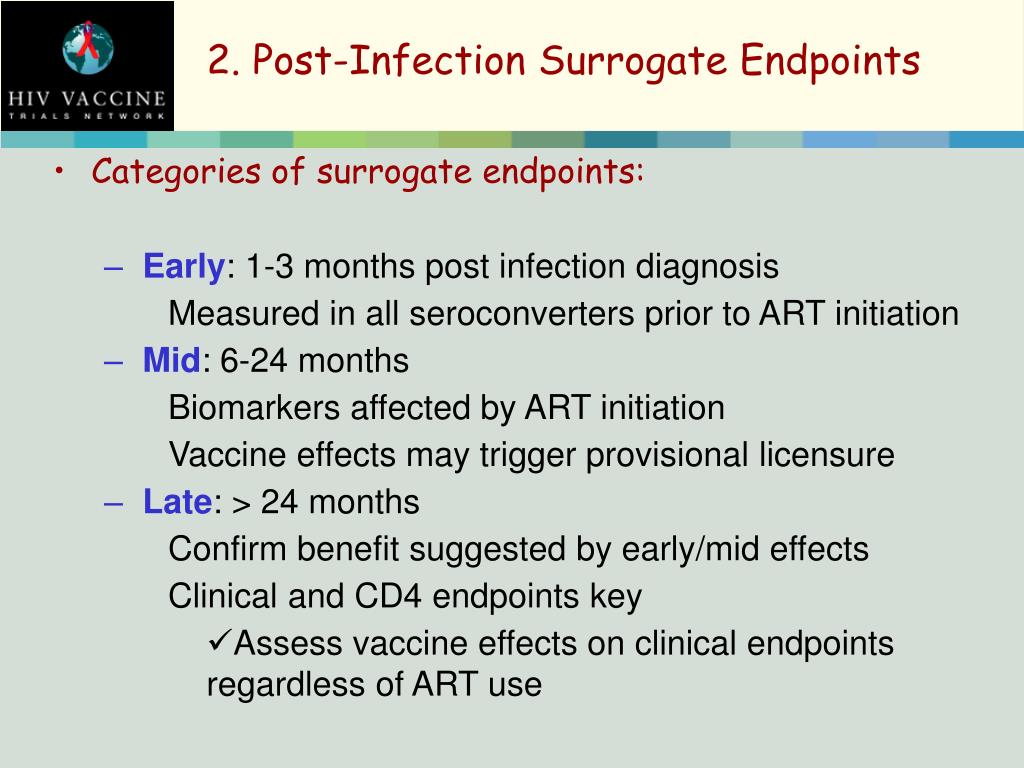 HIV VACCINE
TRIALS NETWORK

2. Post-Infection Surrogate Endpoints

• Categories of surrogate endpoints:

– Early: 1-3 months post infection diagnosis
Measured in all seroconverters prior to ART initiation

– Mid: 6-24 months
Biomarkers affected by ART initiation
Vaccine effects may trigger provisional licensure

– Late: > 24 months
Confirm benefit suggested by early/mid effects
Clinical and CD4 endpoints key
✓Assess vaccine effects on clinical endpoints regardless of ART use